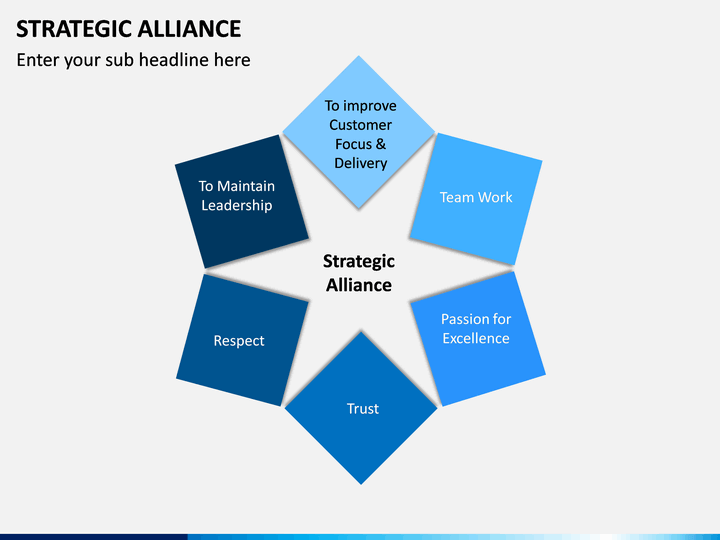 STRATEGIC ALLIANCE
Enter your sub headline here

To improve Customer Focus & Delivery

Team Work

Passion for Excellence

Trust

Respect

To Maintain Leadership

Strategic Alliance